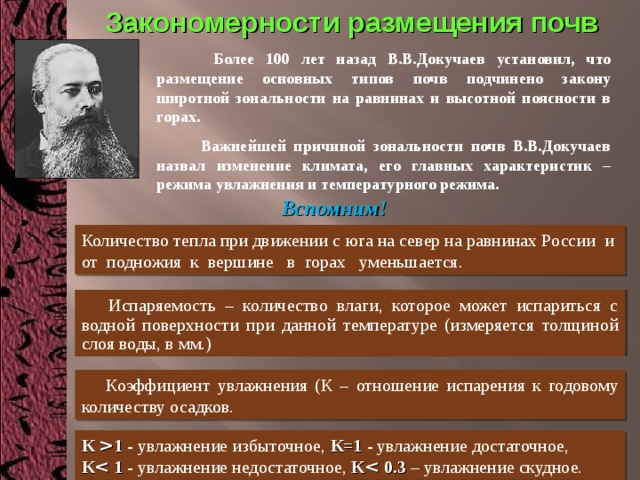 Закономерности размещения почв

Более 100 лет назад В.В.Докучаев установил, что размещение основных типов почв подчинено закону широтной зональности на равнинах и высотной поясности в горах.

Важнейшей причиной зональности почв В.В.Докучаев назвал изменение климата, его главных характеристик – режима увлажнения и температурного режима.

Вспомним!

Количество тепла при движении с юга на север на равнинах России и от подножия к вершине в горах уменьшается.

Испаряемость – количество влаги, которое может испариться с водной поверхности при данной температуре (измеряется толщиной слоя воды, в мм.)

Коэффициент увлажнения (К – отношение испарения к годовому количеству осадков.

К >1 - увлажнение избыточное, К=1 - увлажнение достаточное,
К< 1 - увлажнение недостаточное, К< 0.3 – увлажнение скудное.